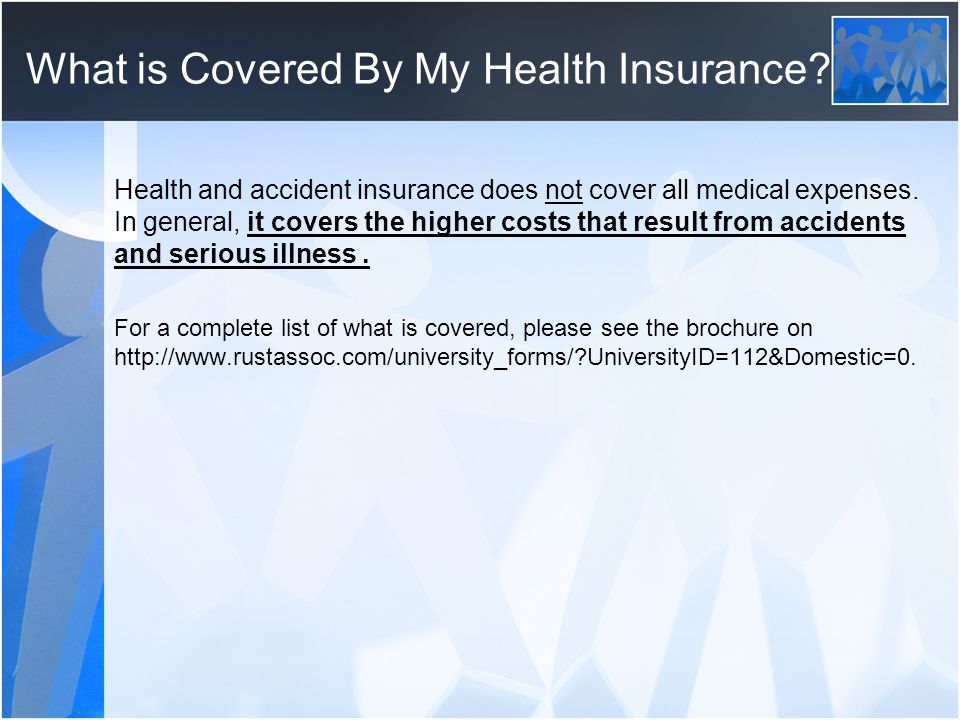 What is Covered By My Health Insurance?

Health and accident insurance does not cover all medical expenses. In general, it covers the higher costs that result from accidents and serious illness .

For a complete list of what is covered, please see the brochure on http://www.rustassoc.com/university_forms/?UniversityID=112&Domestic=0.